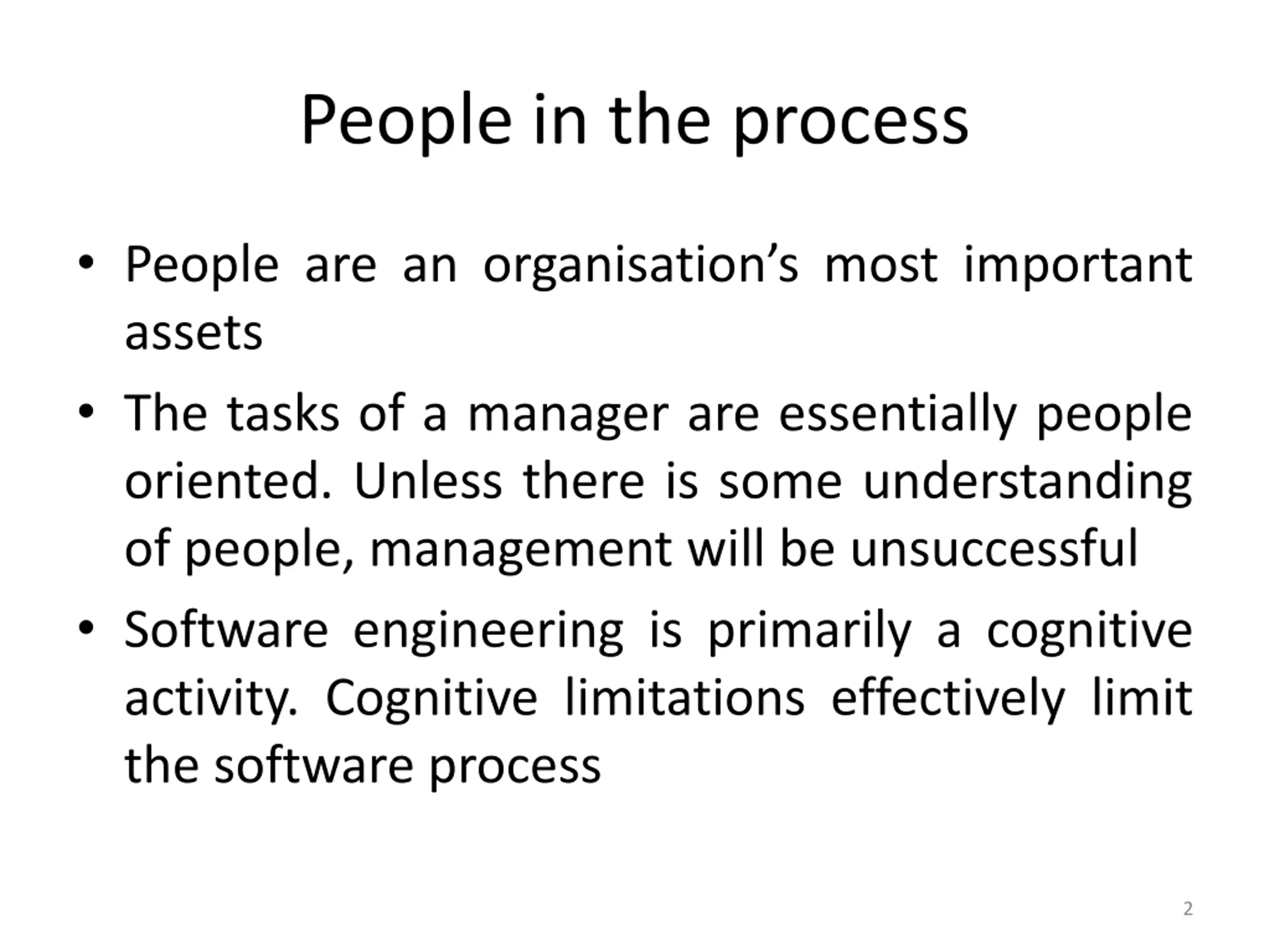 People in the process

• People are an organisation’s most important assets

• The tasks of a manager are essentially people oriented. Unless there is some understanding of people, management will be unsuccessful

• Software engineering is primarily a cognitive activity. Cognitive limitations effectively limit the software process

2